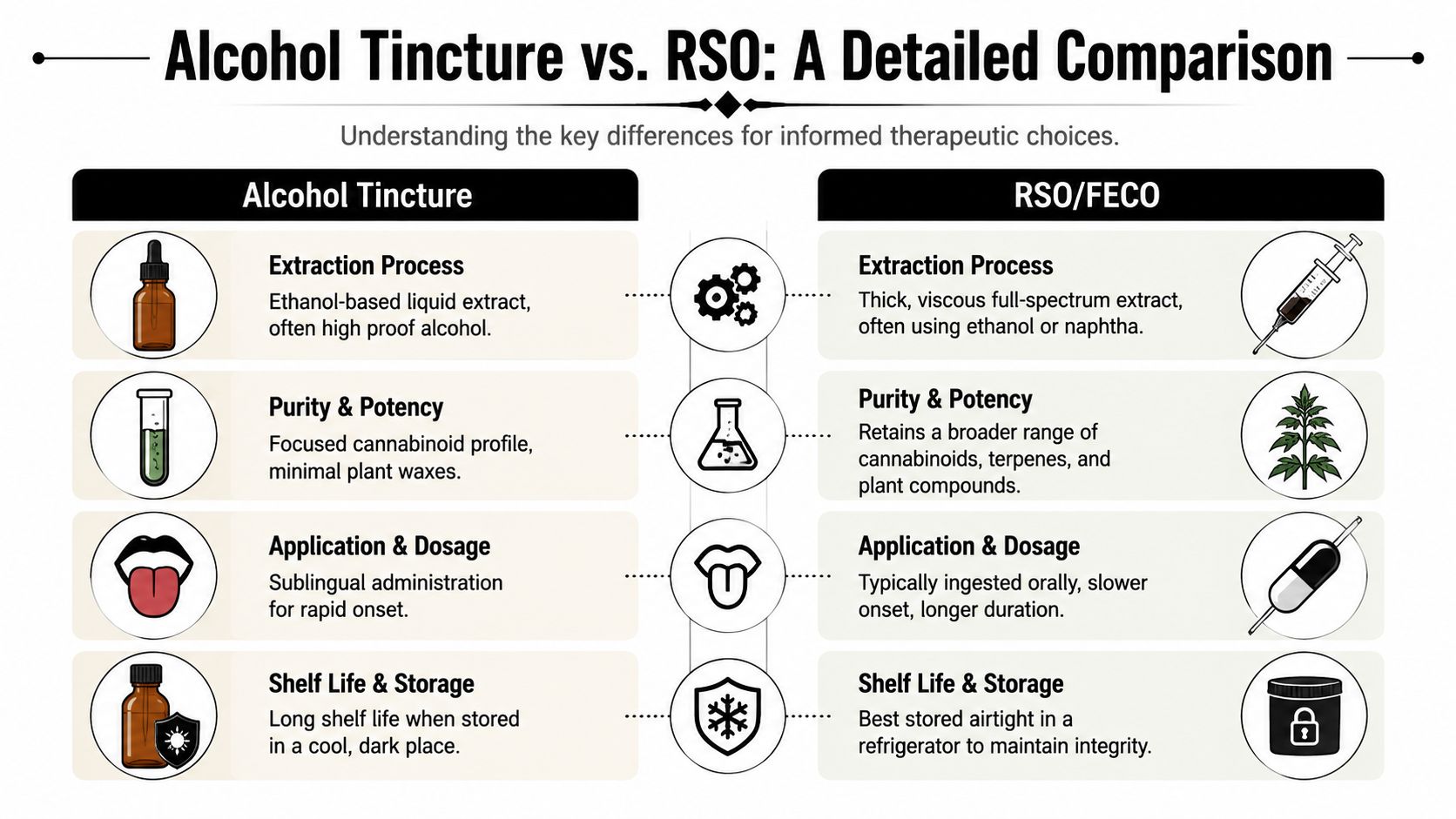 Alcohol Tincture vs. RSO: A Detailed Comparison

Understanding the key differences for informed therapeutic choices.

Alcohol Tincture

Extraction Process
Ethanol-based liquid extract, often high proof alcohol.

Purity & Potency
Focused cannabinoid profile, minimal plant waxes.

Application & Dosage
Sublingual administration for rapid onset.

Shelf Life & Storage
Long shelf life when stored in a cool, dark place.

RSO/FECO

Extraction Process
Thick, viscous full-spectrum extract, often using ethanol or naphtha.

Purity & Potency
Retains a broader range of cannabinoids, terpenes, and plant compounds.

Application & Dosage
Typically ingested orally, slower onset, longer duration.

Shelf Life & Storage
Best stored airtight in a refrigerator to maintain integrity.